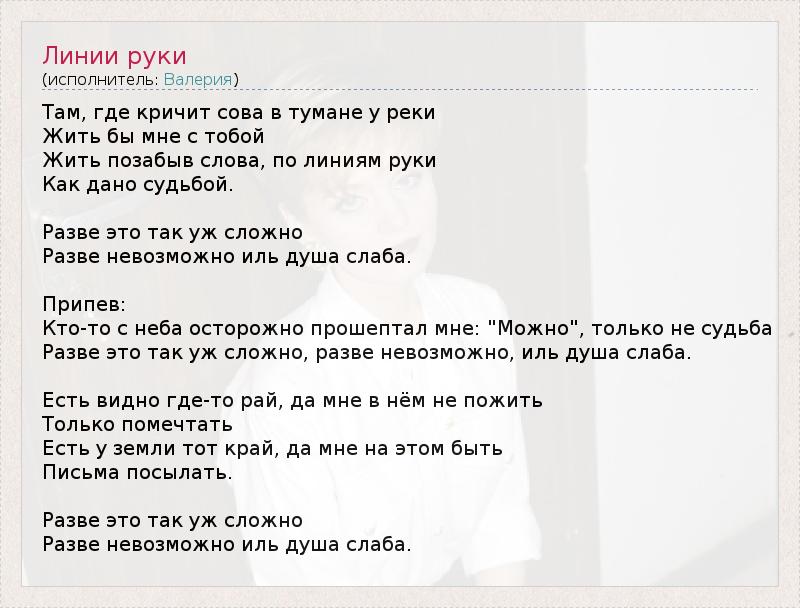 Линии руки
(исполнитель: Валерия)

Там, где кричит сова в тумане у реки
Жить бы мне с тобой
Жить позабыв слова, по линиям руки
Как дано судьбой.

Разве это так уж сложно
Разве невозможно иль душа слаба.

Припев:
Кто-то с неба осторожно прошептал мне: "Можно", только не судьба
Разве это так уж сложно, разве невозможно, иль душа слаба.

Есть видно где-то рай, да мне в нём не пожить
Только помечтать
Есть у земли тот край, да мне на этом быть
Письма посылать.

Разве это так уж сложно
Разве невозможно иль душа слаба.